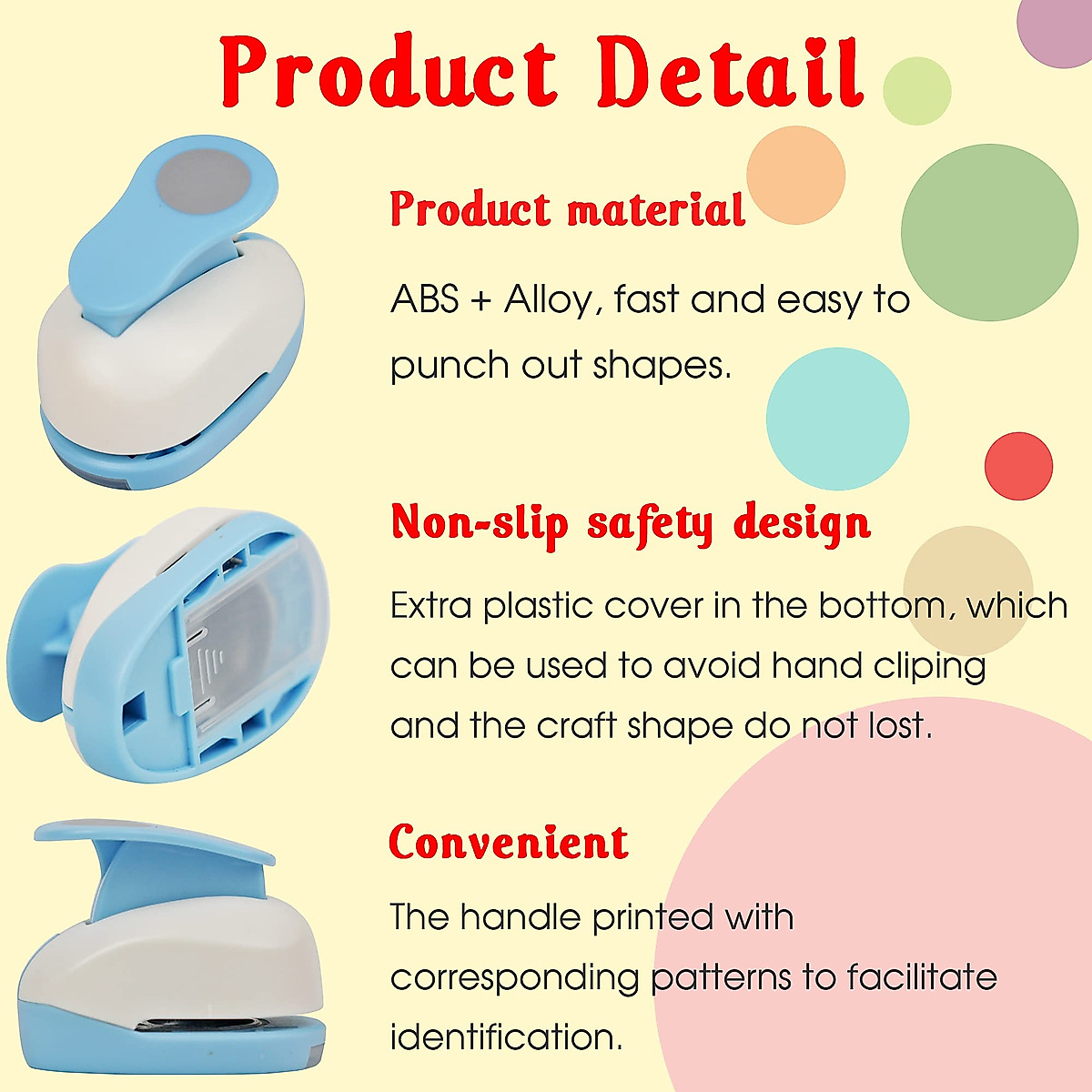 Product Detail

Product material

ABS + Alloy, fast and easy to punch out shapes.

Non-slip safety design

Extra plastic cover in the bottom, which can be used to avoid hand cliping and the craft shape do not lost.

Convenient

The handle printed with corresponding patterns to facilitate identification.